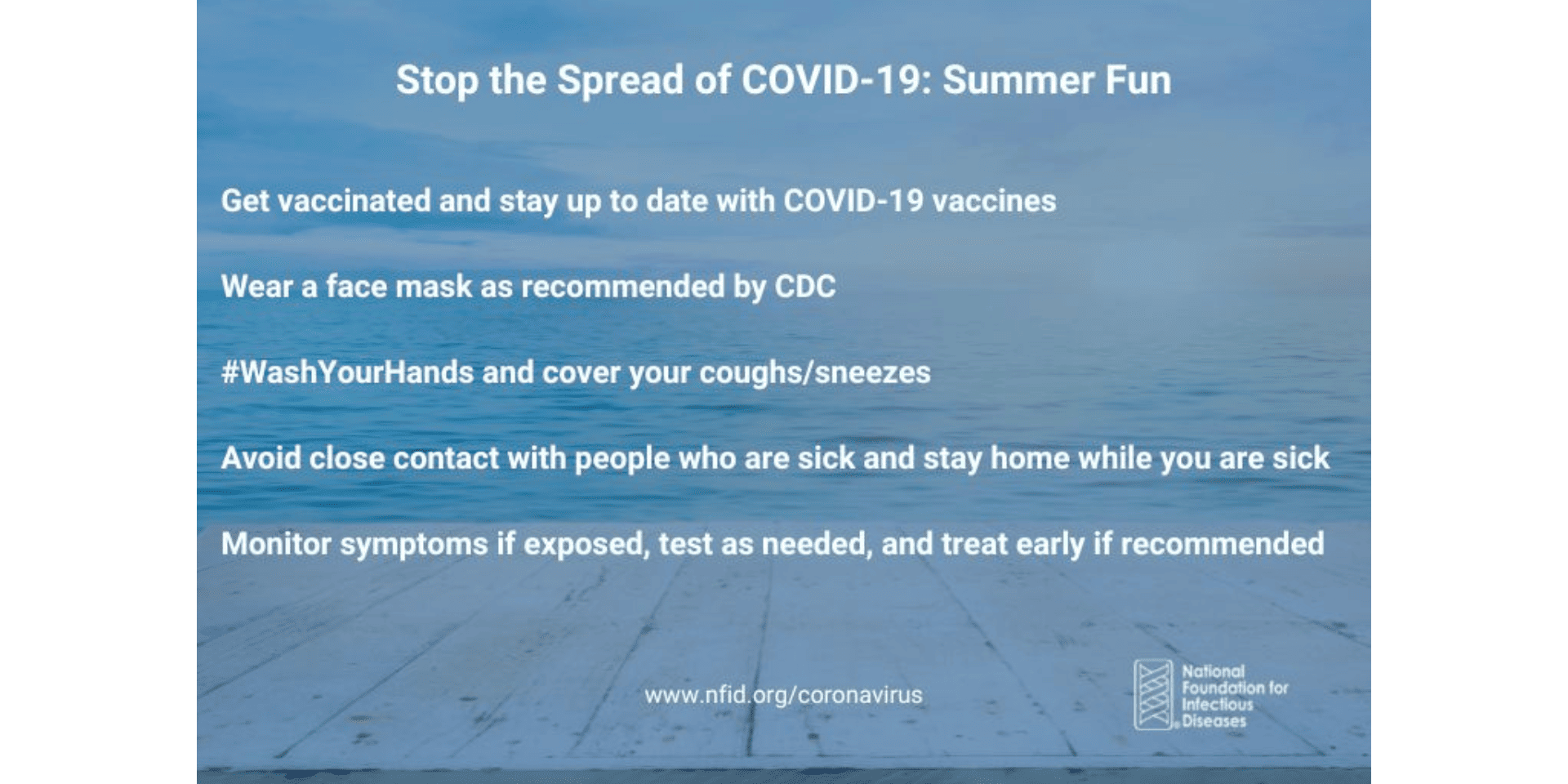 Stop the Spread of COVID-19: Summer Fun

Get vaccinated and stay up to date with COVID-19 vaccines

Wear a face mask as recommended by CDC

#WashYourHands and cover your coughs/sneezes

Avoid close contact with people who are sick and stay home while you are sick

Monitor symptoms if exposed, test as needed, and treat early if recommended

www.nfid.org/coronavirus

National Foundation for Infectious Diseases